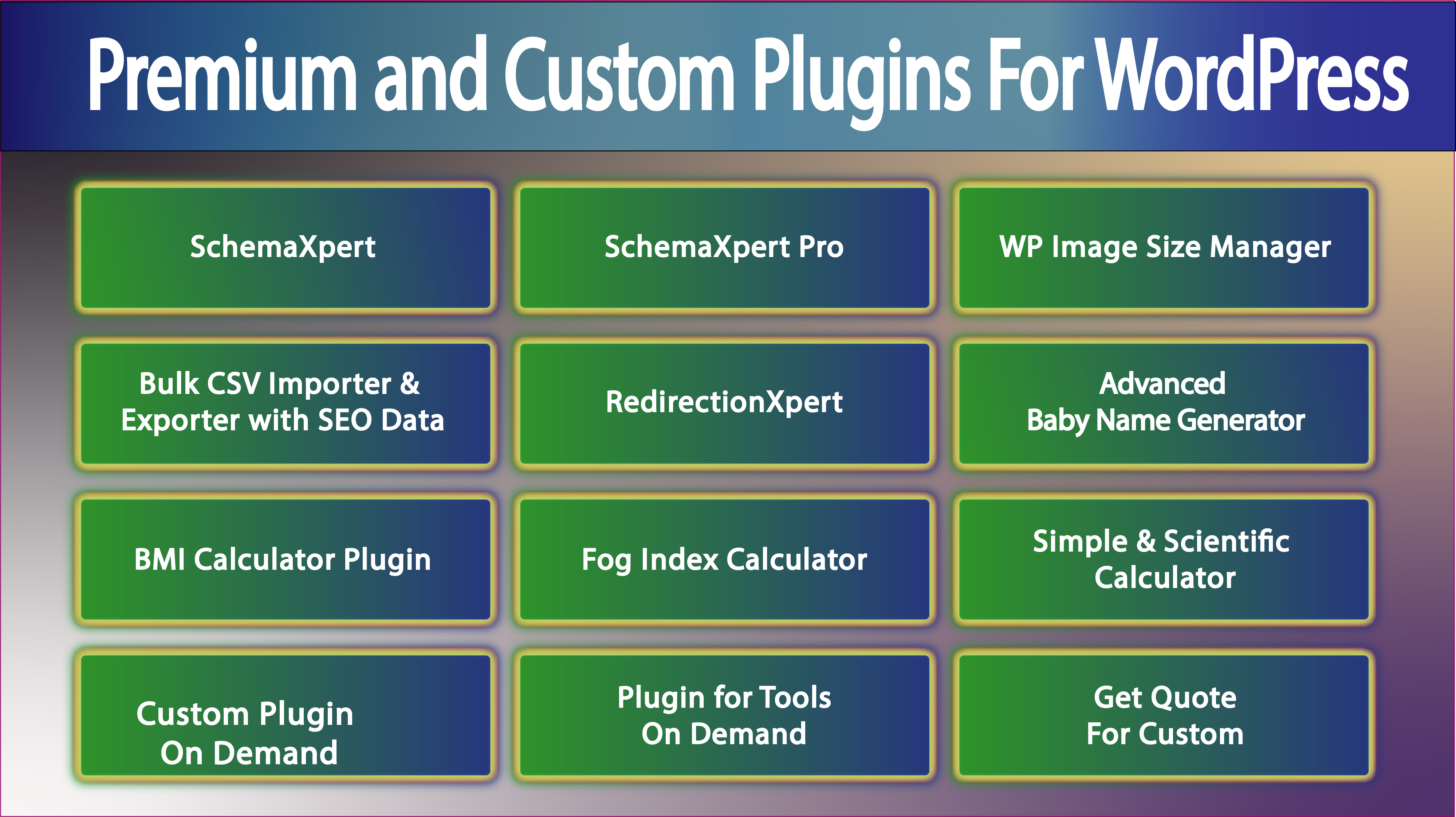 Premium and Custom Plugins For WordPress

SchemaXpert

SchemaXpert Pro

WP Image Size Manager

Bulk CSV Importer & Exporter with SEO Data

RedirectionXpert

Advanced Baby Name Generator

BMI Calculator Plugin

Fog Index Calculator

Simple & Scientific Calculator

Custom Plugin On Demand

Plugin for Tools On Demand

Get Quote For Custom